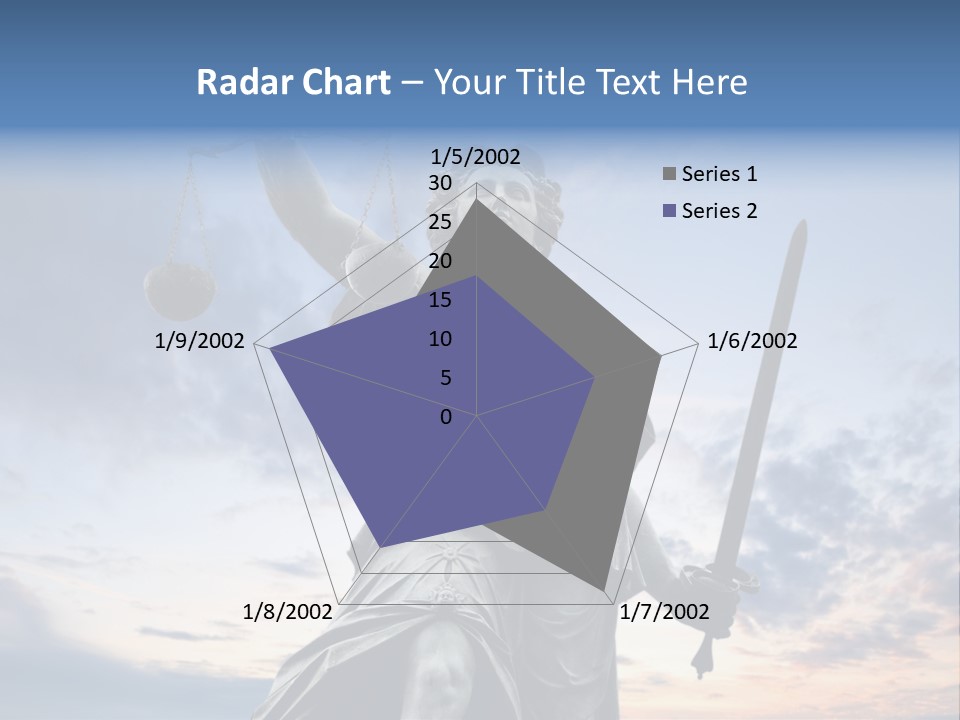 Radar Chart – Your Title Text Here

1/5/2002
30
25
20
15
10
5
0
1/6/2002
1/7/2002
1/8/2002
1/9/2002

Series 1
Series 2